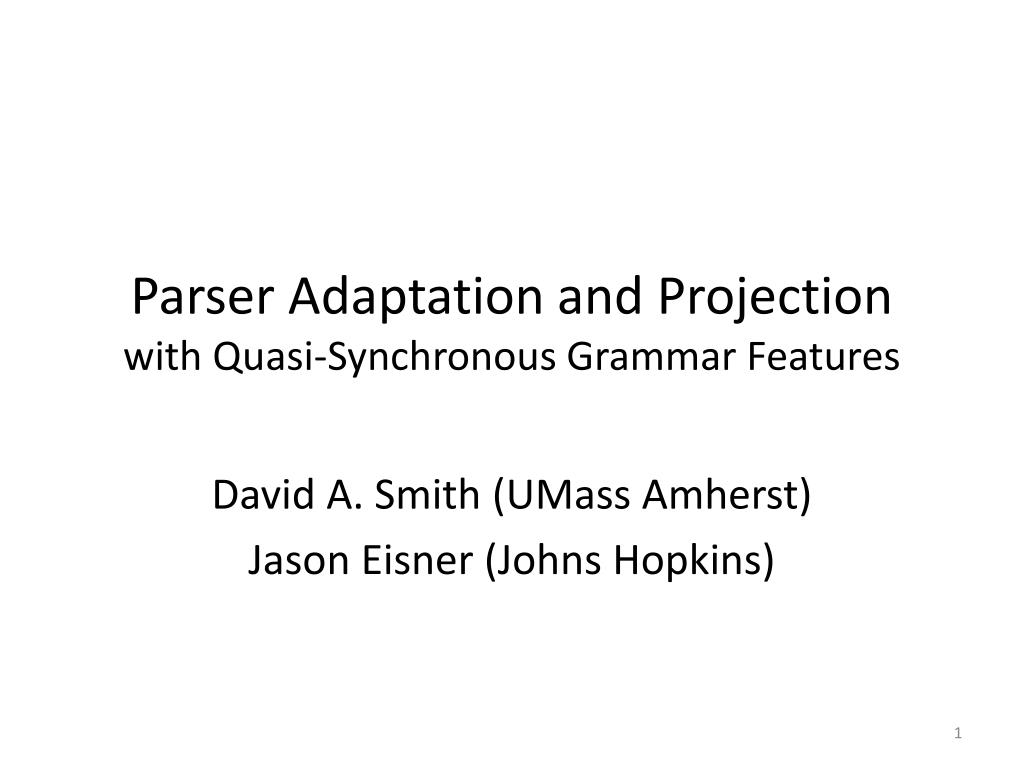 Parser Adaptation and Projection
with Quasi-Synchronous Grammar Features

David A. Smith (UMass Amherst)
Jason Eisner (Johns Hopkins)

1